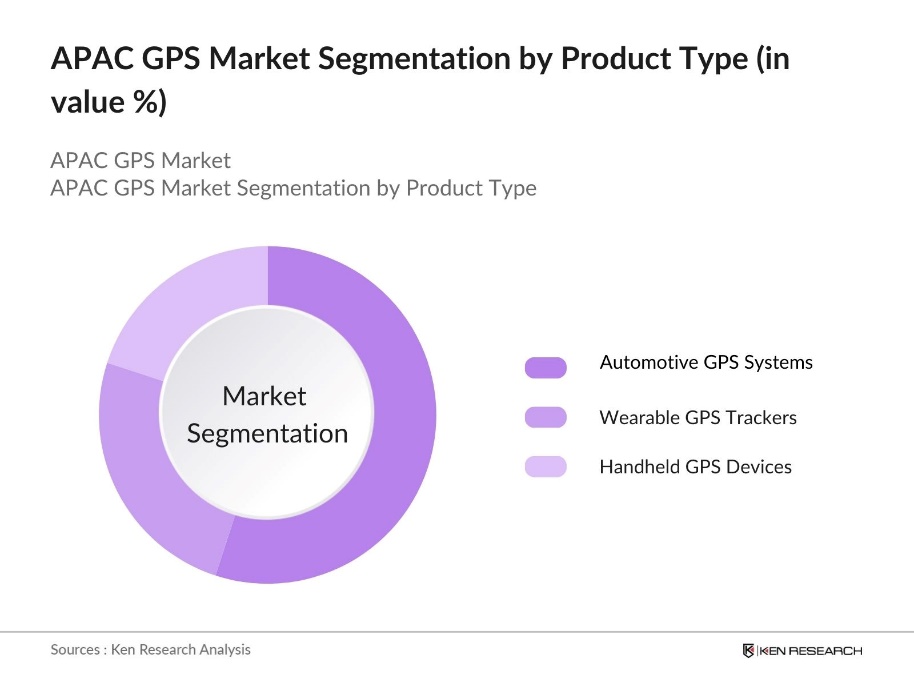 APAC GPS Market Segmentation by Product Type (in value %)

APAC GPS Market
APAC GPS Market Segmentation by Product Type

Market Segmentation

Automotive GPS Systems

Wearable GPS Trackers

Handheld GPS Devices

Sources : Ken Research Analysis

KEN RESEARCH